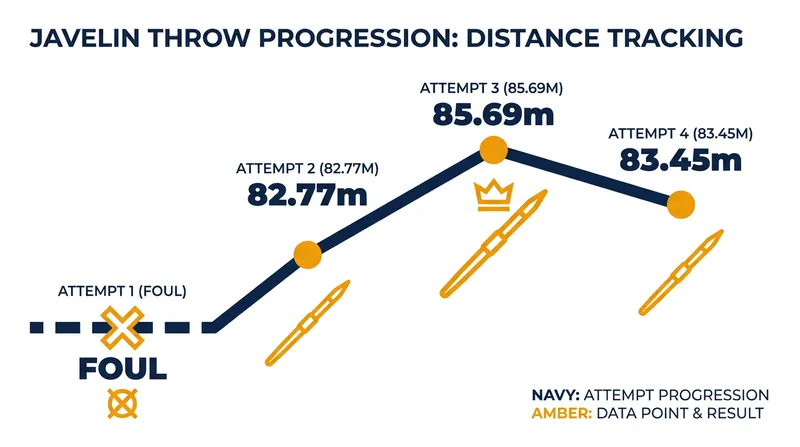 JAVELIN THROW PROGRESSION: DISTANCE TRACKING

ATTEMPT 1 (FOUL)

FOUL

ATTEMPT 2 (82.77M)
82.77m

ATTEMPT 3 (85.69M)
85.69m

ATTEMPT 4 (83.45M)
83.45m

NAVY: ATTEMPT PROGRESSION
AMBER: DATA POINT & RESULT